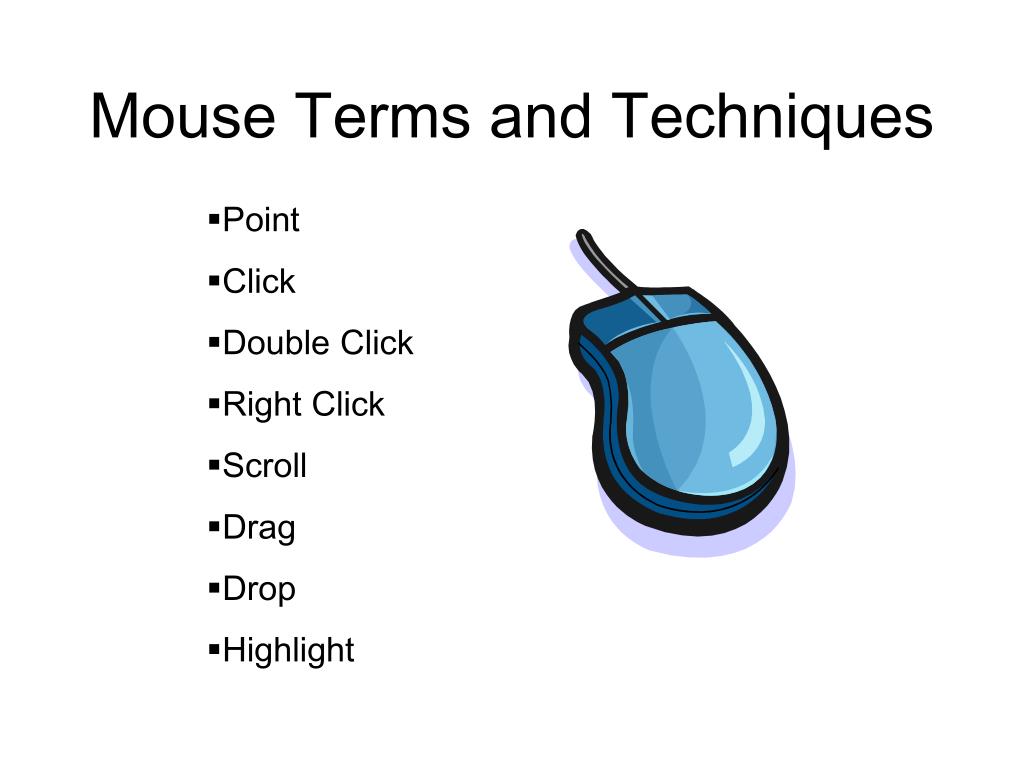 Mouse Terms and Techniques

▪Point
▪Click
▪Double Click
▪Right Click
▪Scroll
▪Drag
▪Drop
▪Highlight